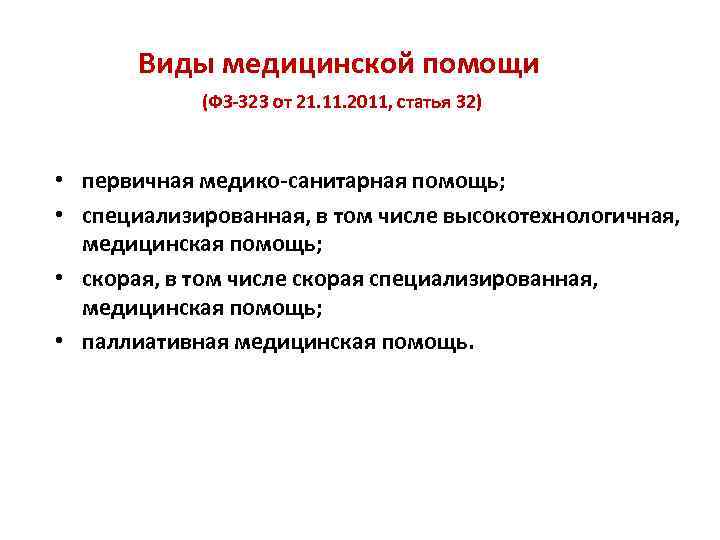 Виды медицинской помощи

(ФЗ-323 от 21.11.2011, статья 32)

• первичная медико-санитарная помощь;
• специализированная, в том числе высокотехнологичная, медицинская помощь;
• скорая, в том числе скорая специализированная, медицинская помощь;
• паллиативная медицинская помощь.